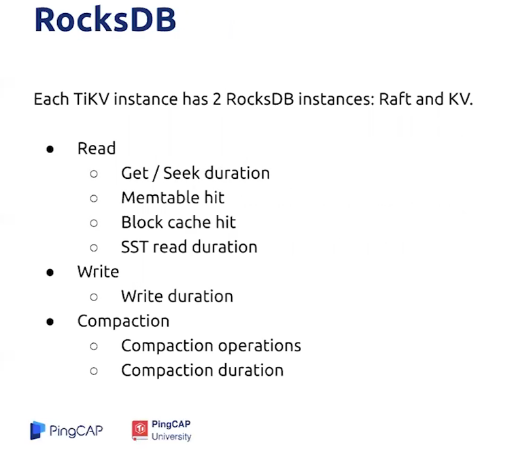 RocksDB

Each TiKV instance has 2 RocksDB instances: Raft and KV.

- Read
  - Get / Seek duration
  - Memtable hit
  - Block cache hit
  - SST read duration
- Write
  - Write duration
- Compaction
  - Compaction operations
  - Compaction duration

PingCAP

PingCAP University